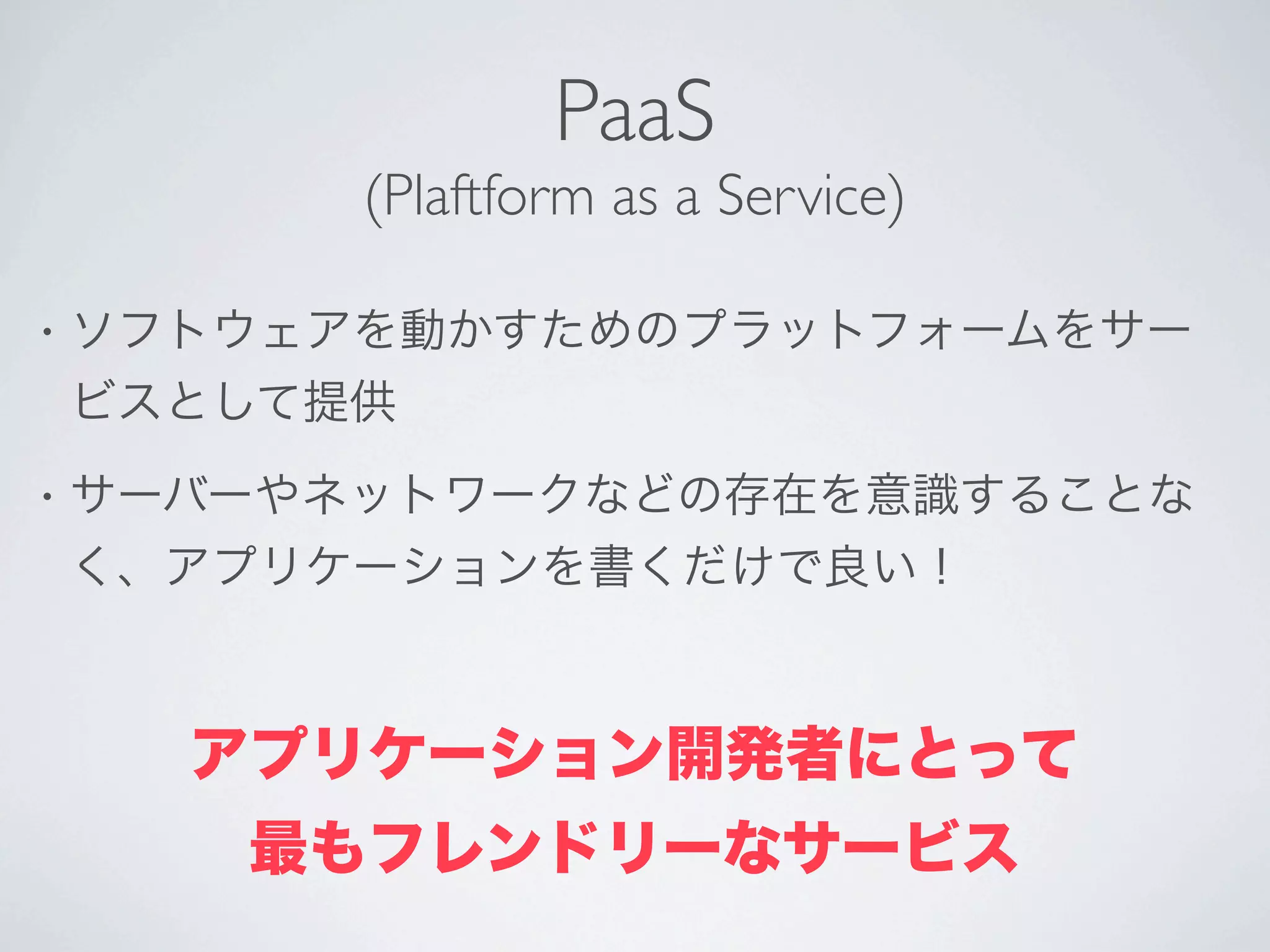 PaaS
(Plaftform as a Service)

• ソフトウェアを動かすためのプラットフォームをサービスとして提供

• サーバーやネットワークなどの存在を意識することなく、アプリケーションを書くだけで良い！

アプリケーション開発者にとって
最もフレンドリーなサービス